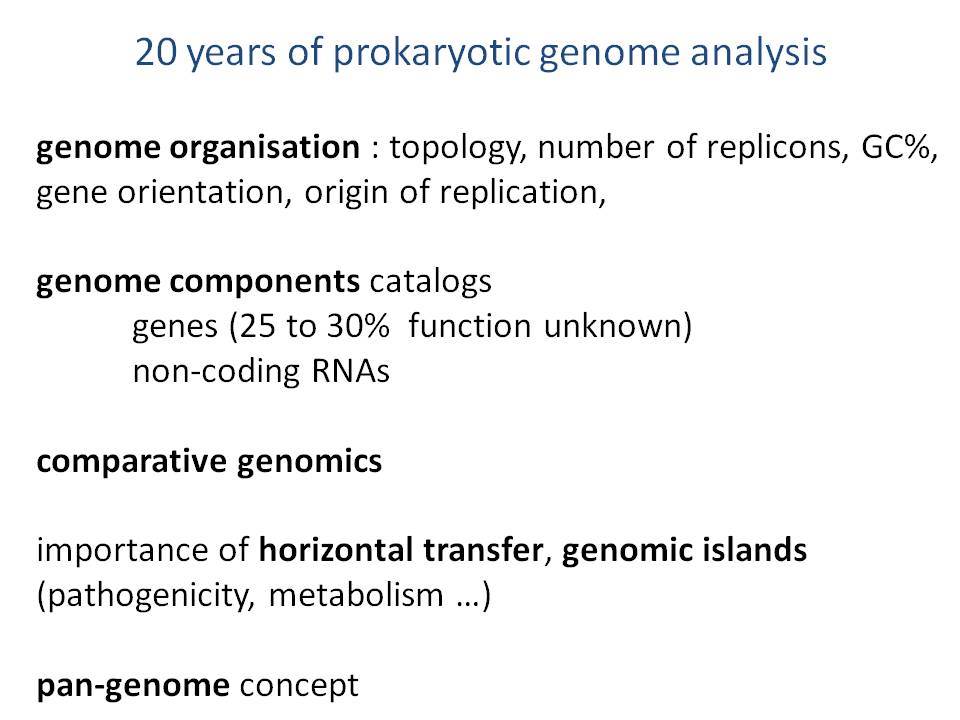 20 years of prokaryotic genome analysis

genome organisation : topology, number of replicons, GC%, gene orientation, origin of replication,

genome components catalogs
genes (25 to 30% function unknown)
non-coding RNAs

comparative genomics

importance of horizontal transfer, genomic islands (pathogenicity, metabolism …)

pan-genome concept